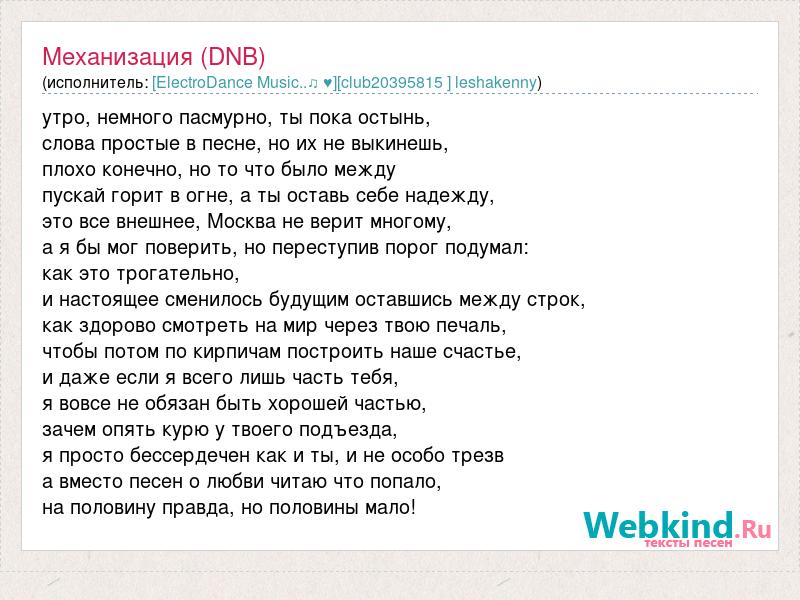 Механизация (DNB)
(исполнитель: [ElectroDance Music..♫ ♥][club20395815 ] leshakenny)

утро, немного пасмурно, ты пока остынь,
слова простые в песне, но их не выкинешь,
плохо конечно, но то что было между
пускай горит в огне, а ты оставь себе надежду,
это все внешнее, Москва не верит многому,
а я бы мог поверить, но переступив порог подумал:
как это трогательно,
и настоящее сменилось будущим оставшись между строк,
как здорово смотреть на мир через твою печаль,
чтобы потом по кирпичам построить наше счастье,
и даже если я всего лишь часть тебя,
я вовсе не обязан быть хорошей частью,
зачем опять курю у твоего подъезда,
я просто бессердечен как и ты, и не особо трезв
а вместо песен о любви читаю что попало,
на половину правда, но половины мало!

Webkind.Ru
тексты песен